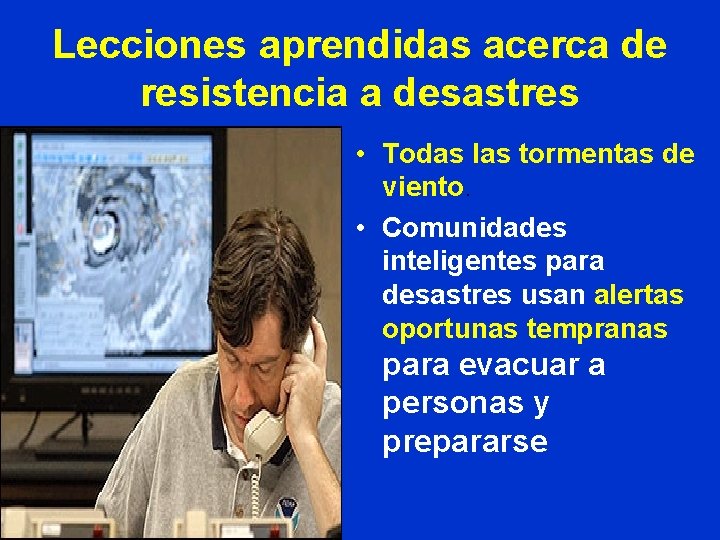 Lecciones aprendidas acerca de resistencia a desastres

• Todas las tormentas de viento.

• Comunidades inteligentes para desastres usan alertas oportunas tempranas para evacuar a personas y prepararse